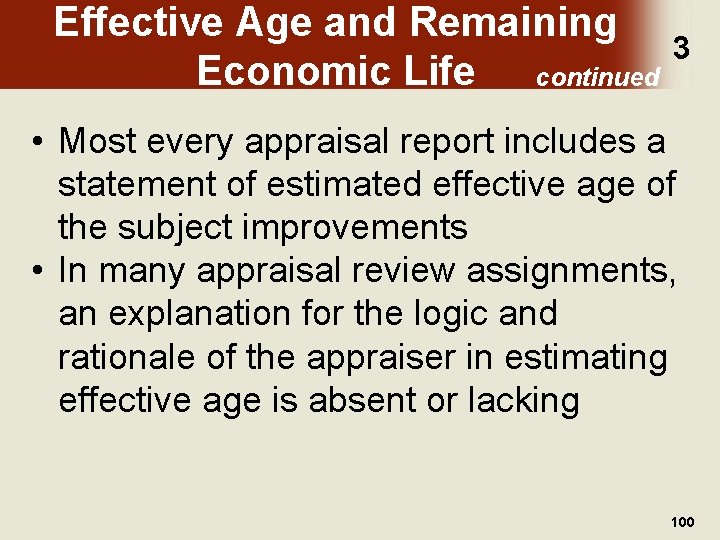 Effective Age and Remaining Economic Life continued

3

• Most every appraisal report includes a statement of estimated effective age of the subject improvements
• In many appraisal review assignments, an explanation for the logic and rationale of the appraiser in estimating effective age is absent or lacking

100